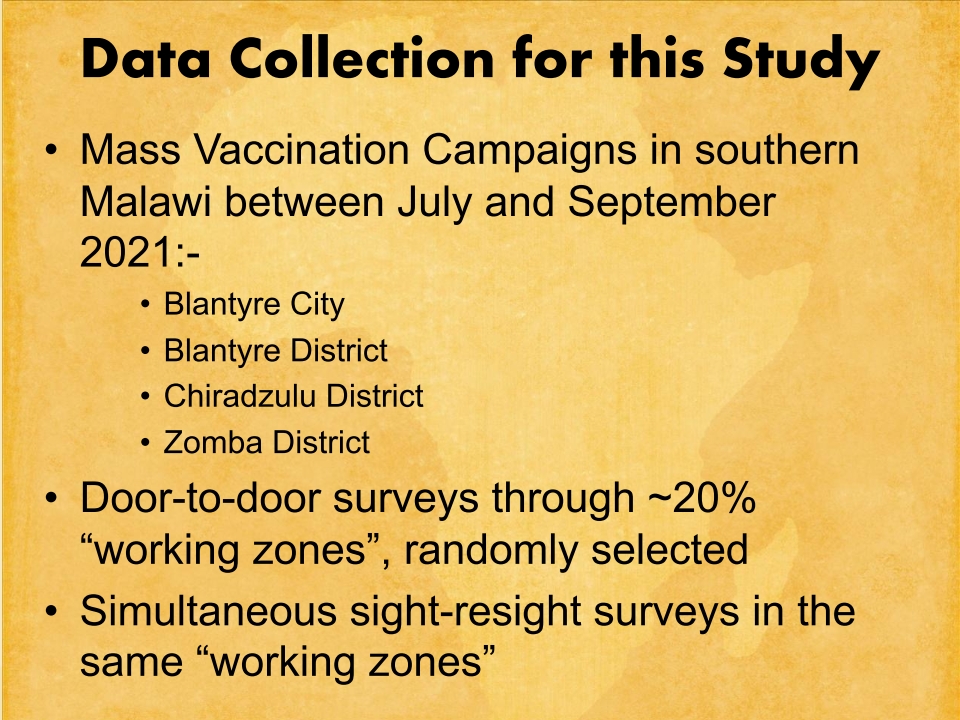 Data Collection for this Study

• Mass Vaccination Campaigns in southern Malawi between July and September 2021:-
  • Blantyre City
  • Blantyre District
  • Chiradzulu District
  • Zomba District
• Door-to-door surveys through ~20% “working zones”, randomly selected
• Simultaneous sight-resight surveys in the same “working zones”